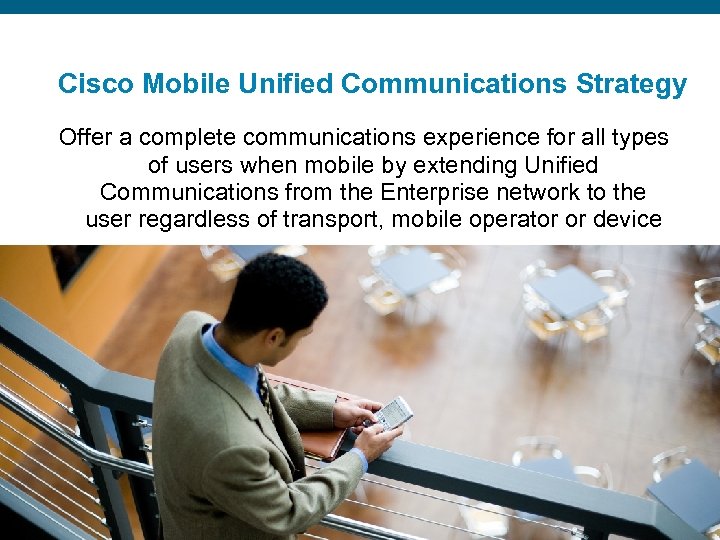 Cisco Mobile Unified Communications Strategy

Offer a complete communications experience for all types of users when mobile by extending Unified Communications from the Enterprise network to the user regardless of transport, mobile operator or device